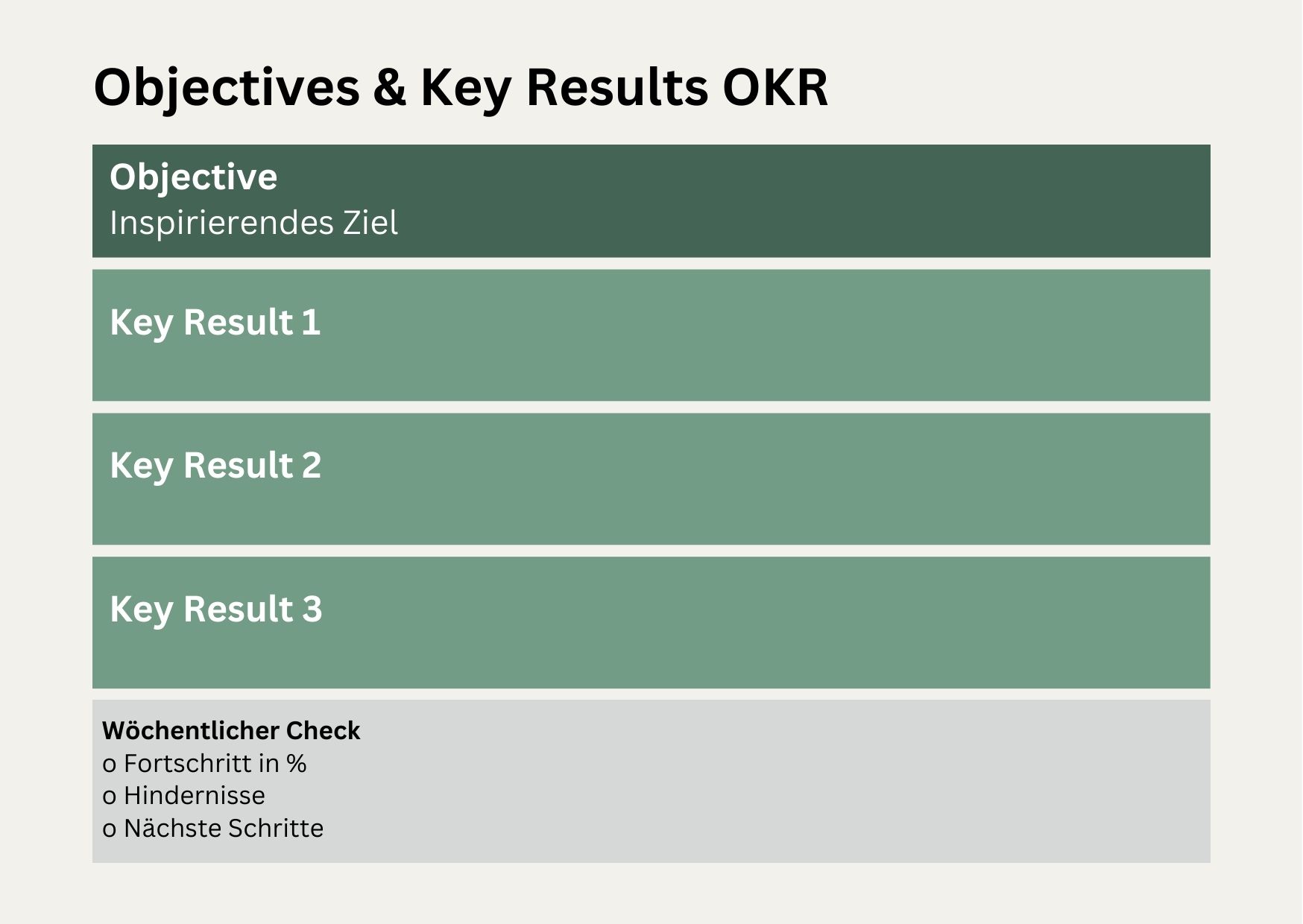 Objectives & Key Results OKR

Objective
Inspirierendes Ziel

Key Result 1

Key Result 2

Key Result 3

Wöchentlicher Check
o Fortschritt in %
o Hindernisse
o Nächste Schritte